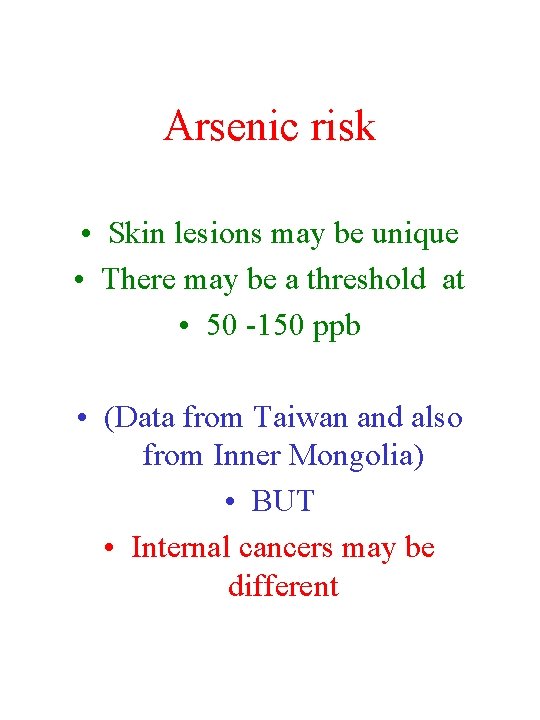 Arsenic risk

• Skin lesions may be unique
• There may be a threshold at
• 50 -150 ppb

• (Data from Taiwan and also from Inner Mongolia)
• BUT
• Internal cancers may be different